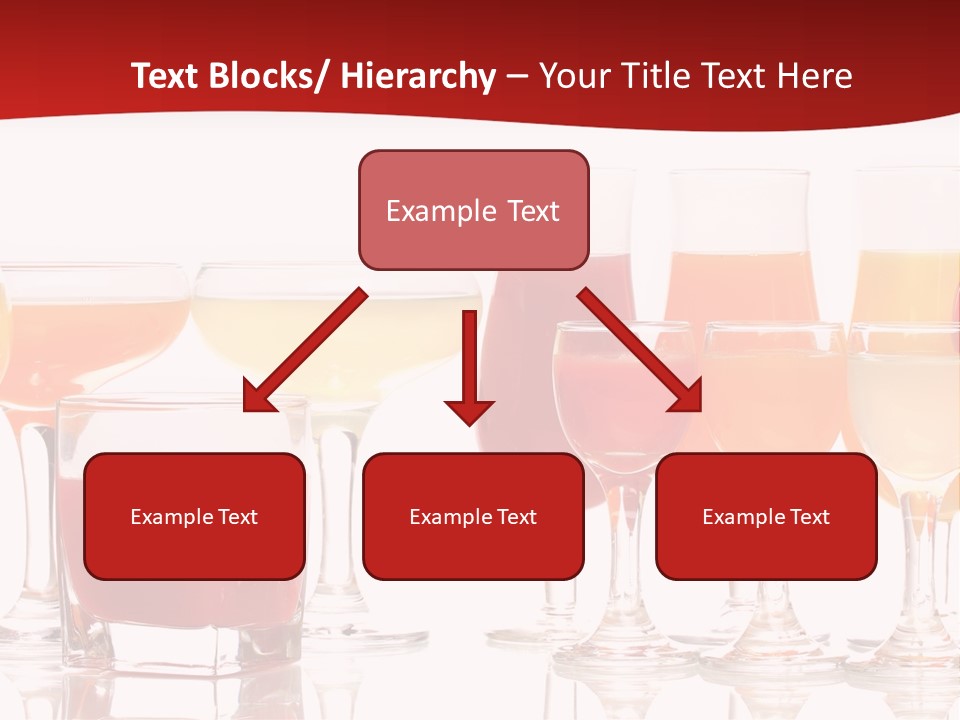 Text Blocks/ Hierarchy – Your Title Text Here

Example Text

Example Text

Example Text

Example Text